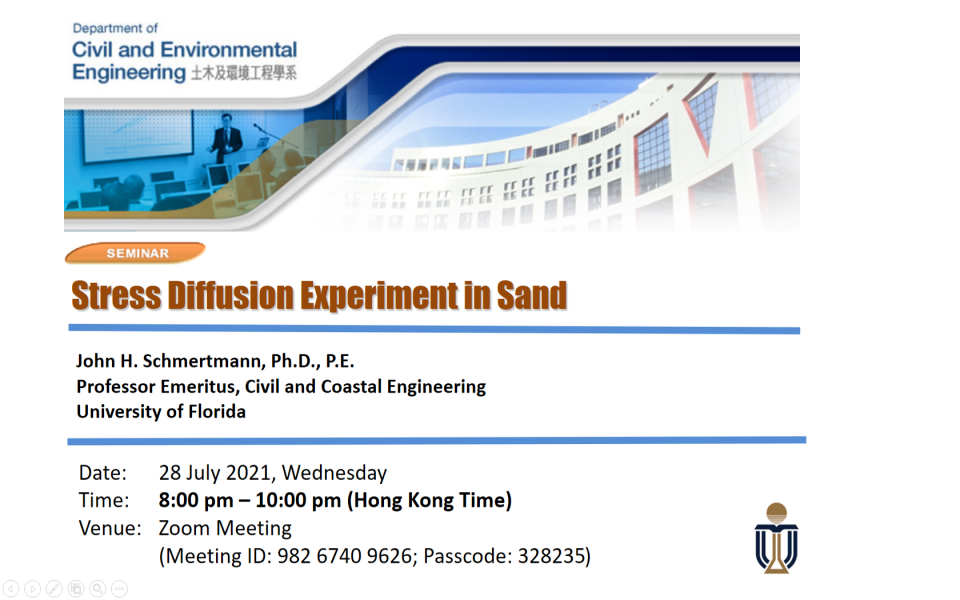 Department of
Civil and Environmental Engineering 土木及環境工程學系

SEMINAR

Stress Diffusion Experiment in Sand

John H. Schmertmann, Ph.D., P.E.
Professor Emeritus, Civil and Coastal Engineering
University of Florida

Date: 28 July 2021, Wednesday
Time: 8:00 pm – 10:00 pm (Hong Kong Time)
Venue: Zoom Meeting
(Meeting ID: 982 6740 9626; Passcode: 328235)